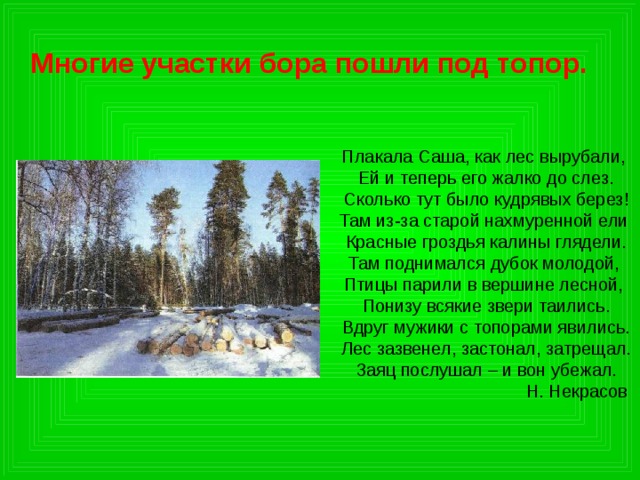 Многие участки бора пошли под топор.

Плакала Саша, как лес вырубали,
Ей и теперь его жалко до слез.
Сколько тут было кудрявых берез!
Там из-за старой нахмуренной ели
Красные гроздья калины глядели.
Там поднимался дубок молодой,
Птицы парили в вершине лесной,
Понизу всякие звери таились.
Вдруг мужики с топорами явились.
Лес зазвенел, застонал, затрещал.
Заяц послушал – и вон убежал.
Н. Некрасов